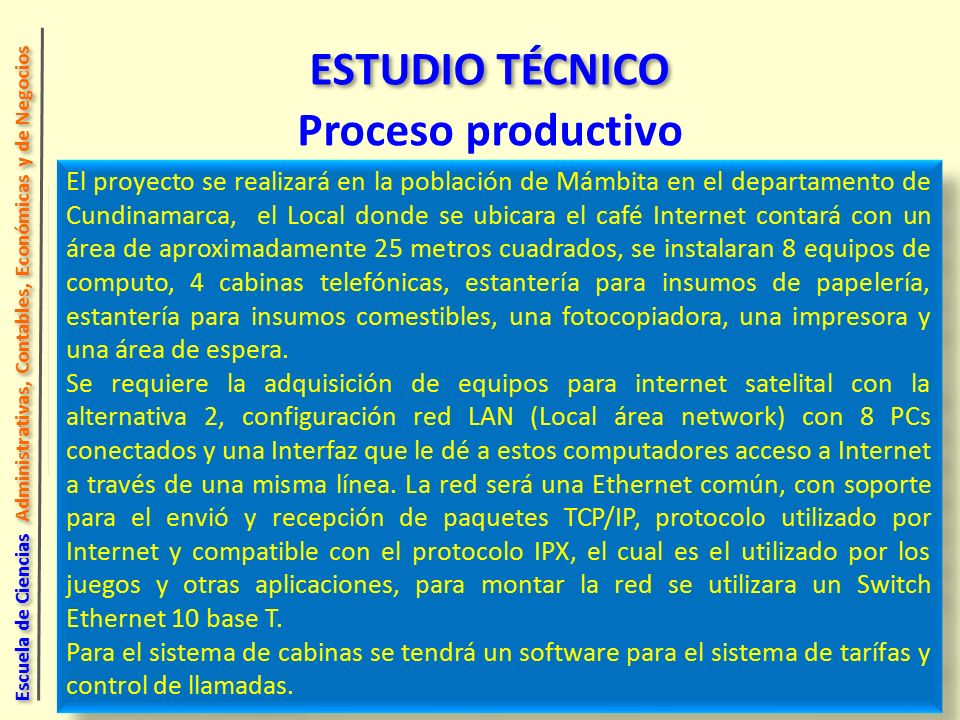 Escuela de Ciencias Administrativas, Contables, Económicas y de Negocios

ESTUDIO TÉCNICO
Proceso productivo

El proyecto se realizará en la población de Mámbita en el departamento de Cundinamarca, el Local donde se ubicara el café Internet contará con un área de aproximadamente 25 metros cuadrados, se instalaran 8 equipos de computo, 4 cabinas telefónicas, estantería para insumos de papelería, estantería para insumos comestibles, una fotocopiadora, una impresora y una área de espera.
Se requiere la adquisición de equipos para internet satelital con la alternativa 2, configuración red LAN (Local área network) con 8 PCs conectados y una Interfaz que le dé a estos computadores acceso a Internet a través de una misma línea. La red será una Ethernet común, con soporte para el envió y recepción de paquetes TCP/IP, protocolo utilizado por Internet y compatible con el protocolo IPX, el cual es el utilizado por los juegos y otras aplicaciones, para montar la red se utilizara un Switch Ethernet 10 base T.
Para el sistema de cabinas se tendrá un software para el sistema de tarífas y control de llamadas.